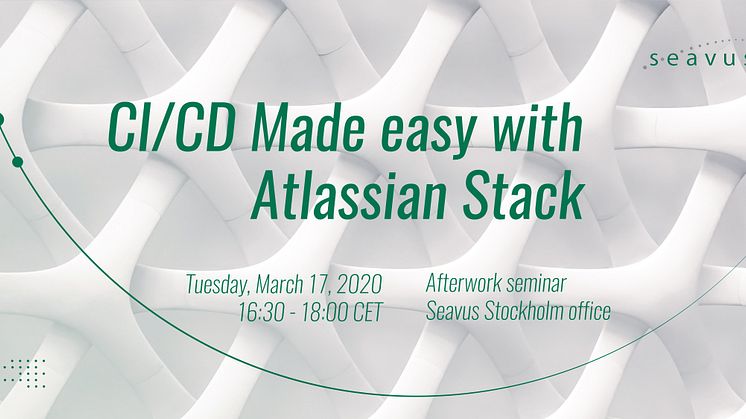 seavus

CI/CD Made easy with Atlassian Stack

Tuesday, March 17, 2020
16:30 - 18:00 CET

Afterwork seminar
Seavus Stockholm office